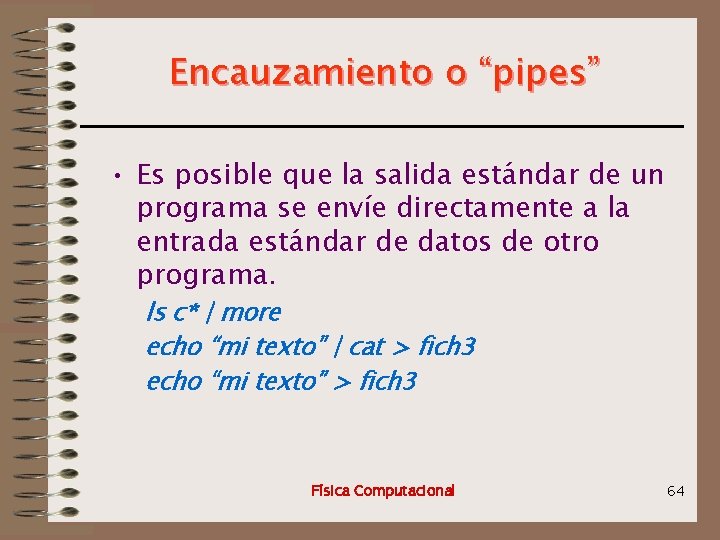 Encauzamiento o “pipes”

• Es posible que la salida estándar de un programa se envíe directamente a la entrada estándar de datos de otro programa.

ls c* | more
echo “mi texto” | cat > fich3
echo “mi texto” > fich3

Física Computacional

64